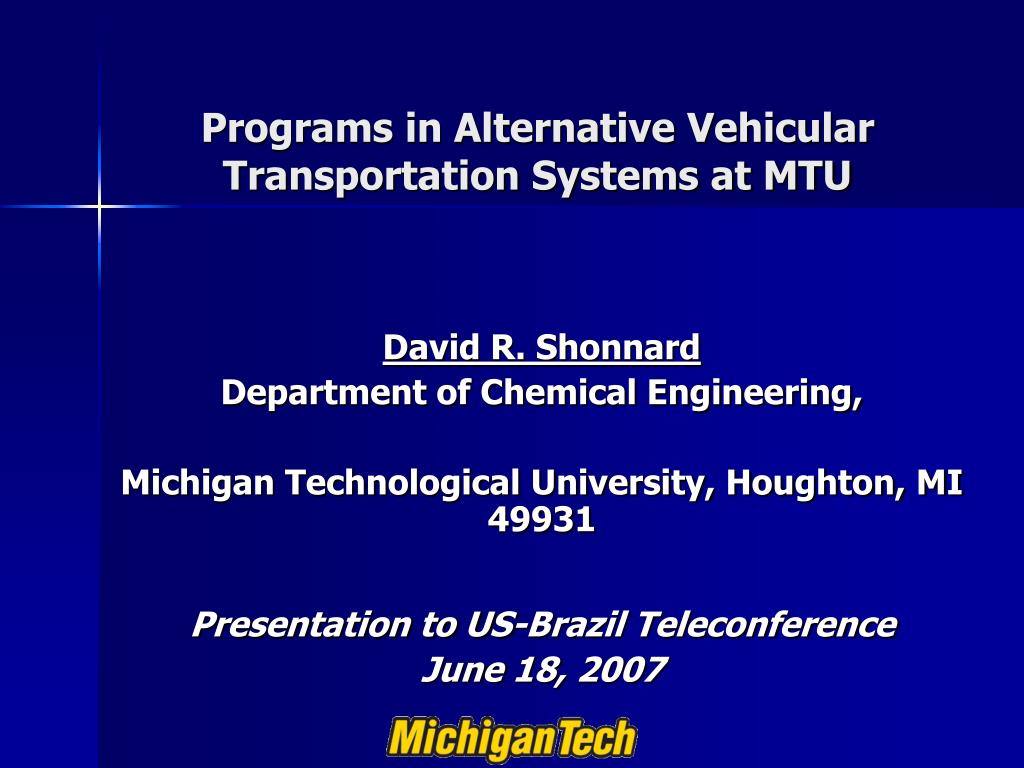 Programs in Alternative Vehicular Transportation Systems at MTU

David R. Shonnard
Department of Chemical Engineering,

Michigan Technological University, Houghton, MI 49931

Presentation to US-Brazil Teleconference
June 18, 2007

MichiganTech